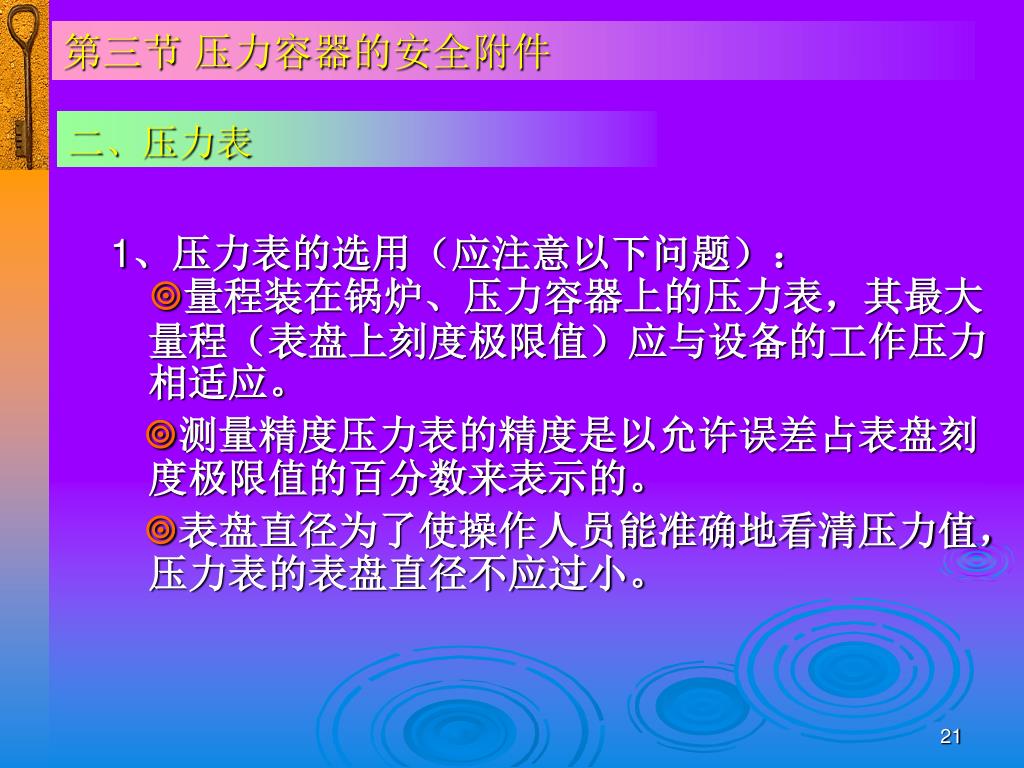 第三节 压力容器的安全附件

二、压力表

1、压力表的选用（应注意以下问题）：

◎量程装在锅炉、压力容器上的压力表，其最大量程（表盘上刻度极限值）应与设备的工作压力相适应。

◎测量精度压力表的精度是以允许误差占表盘刻度极限值的百分数来表示的。

◎表盘直径为了使操作人员能准确地看清压力值，压力表的表盘直径不应过小。

21